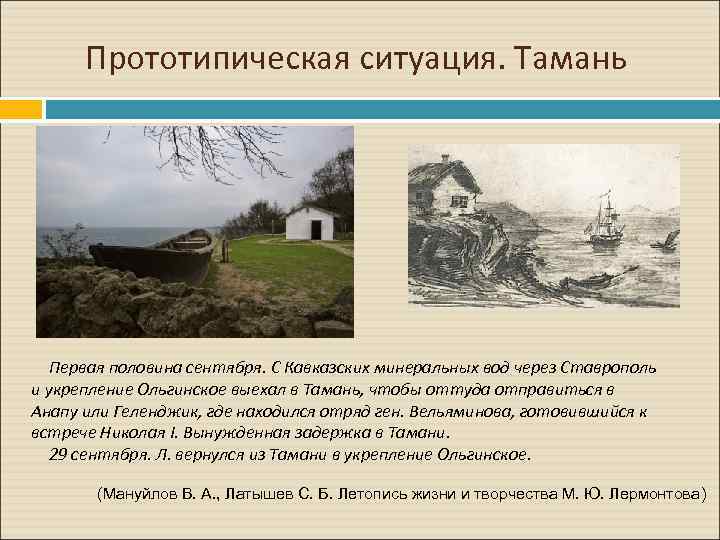 Прототипическая ситуация. Тамань

Первая половина сентября. С Кавказских минеральных вод через Ставрополь и укрепление Ольгинское выехал в Тамань, чтобы оттуда отправиться в Анапу или Геленджик, где находился отряд ген. Вельяминова, готовившийся к встрече Николая I. Вынужденная задержка в Тамани.

29 сентября. Л. вернулся из Тамани в укрепление Ольгинское.

(Мануйлов В. А., Латышев С. Б. Летопись жизни и творчества М. Ю. Лермонтова)